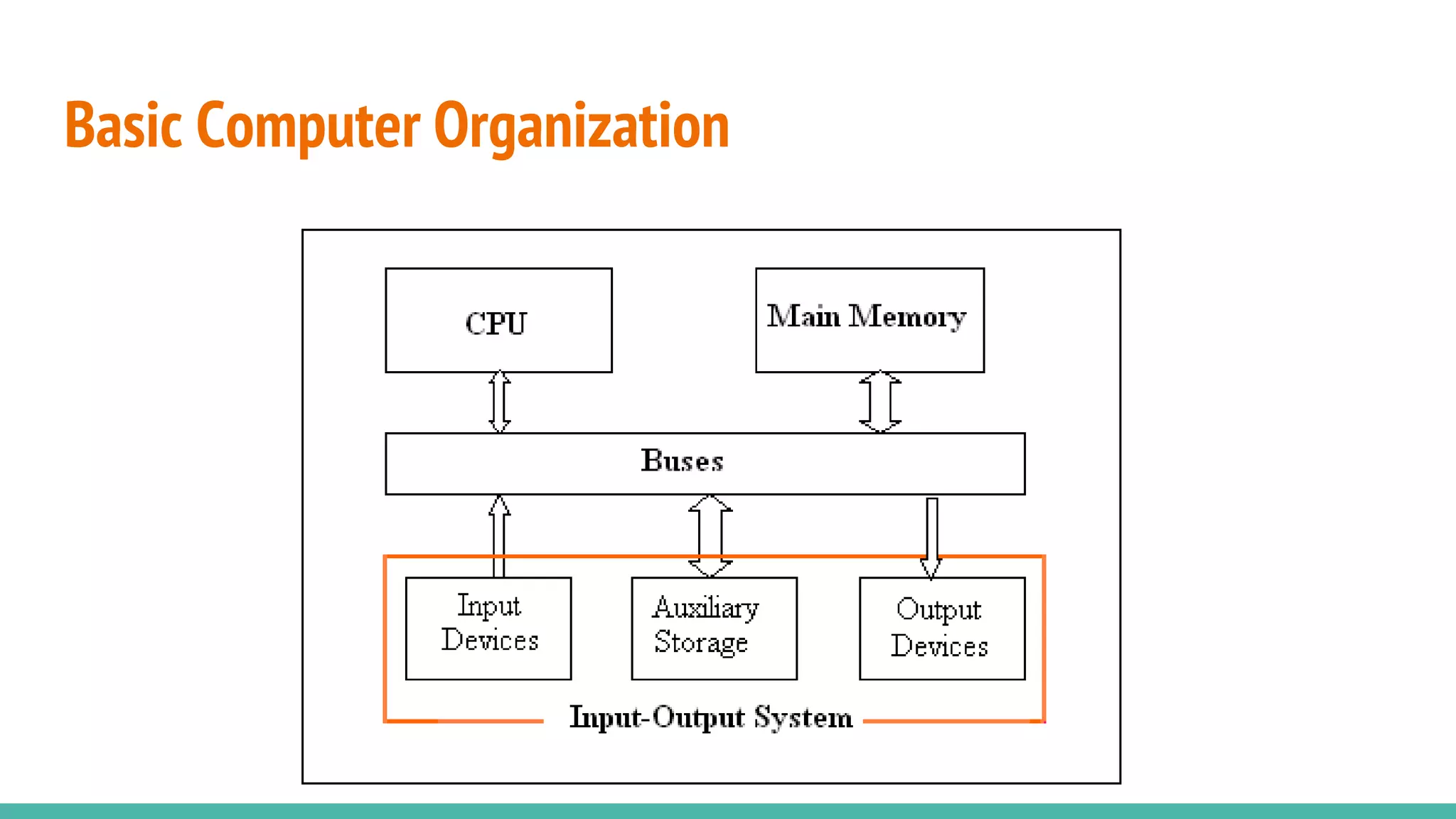 Basic Computer Organization

CPU

Main Memory

Buses

Input Devices

Auxiliary Storage

Output Devices

Input-Output System